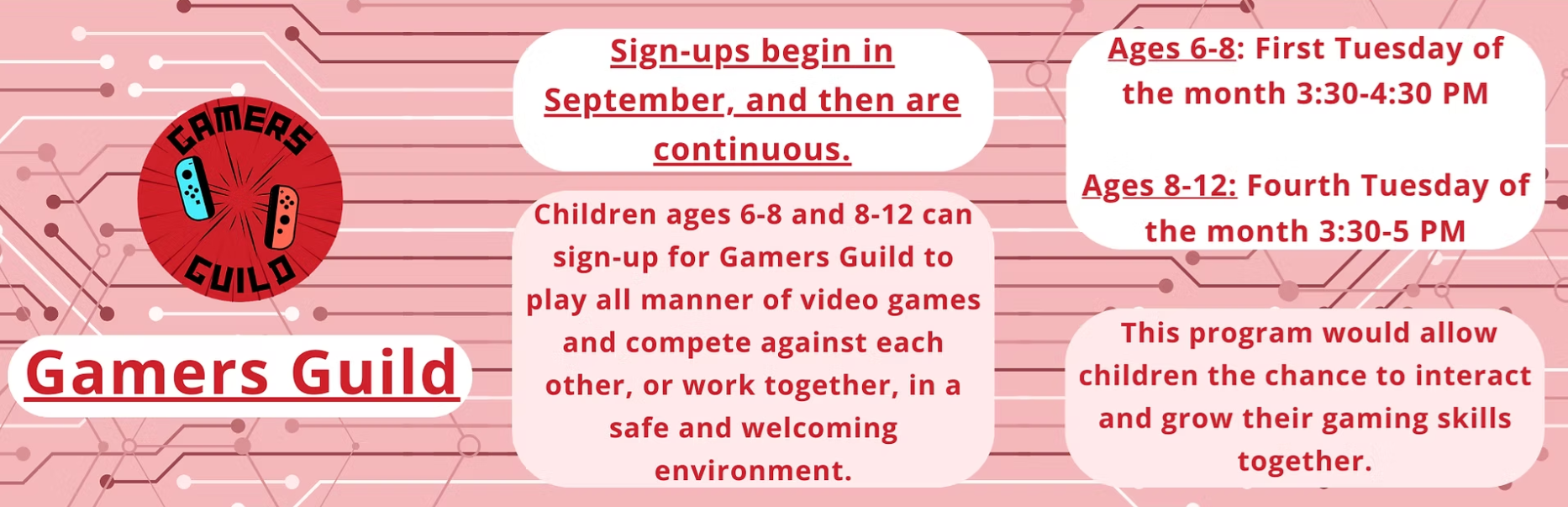 GAMERS GUILD

Gamers Guild

Sign-ups begin in September, and then are continuous.

Children ages 6-8 and 8-12 can sign-up for Gamers Guild to play all manner of video games and compete against each other, or work together, in a safe and welcoming environment.

Ages 6-8: First Tuesday of the month 3:30-4:30 PM

Ages 8-12: Fourth Tuesday of the month 3:30-5 PM

This program would allow children the chance to interact and grow their gaming skills together.